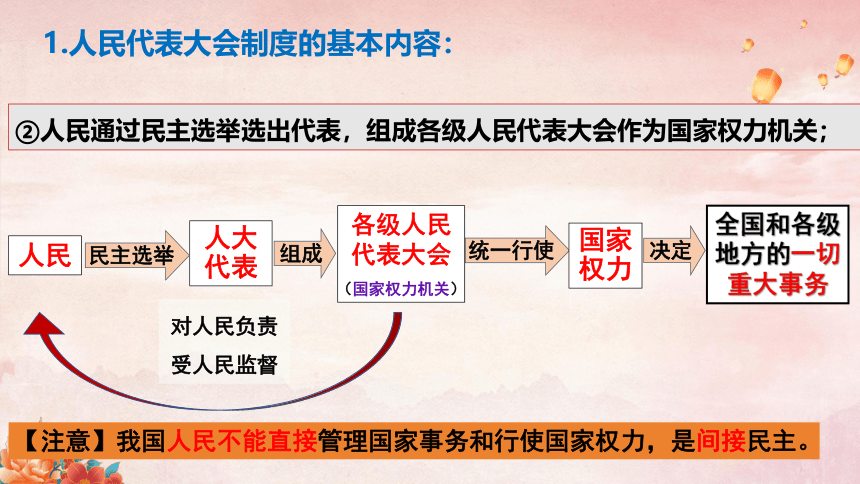 1.人民代表大会制度的基本内容：

②人民通过民主选举选出代表，组成各级人民代表大会作为国家权力机关；

人民

民主选举

人大代表

组成

各级人民代表大会

（国家权力机关）

统一行使

国家权力

决定

全国和各级地方的一切重大事务

对人民负责

受人民监督

【注意】我国人民不能直接管理国家事务和行使国家权力，是间接民主。